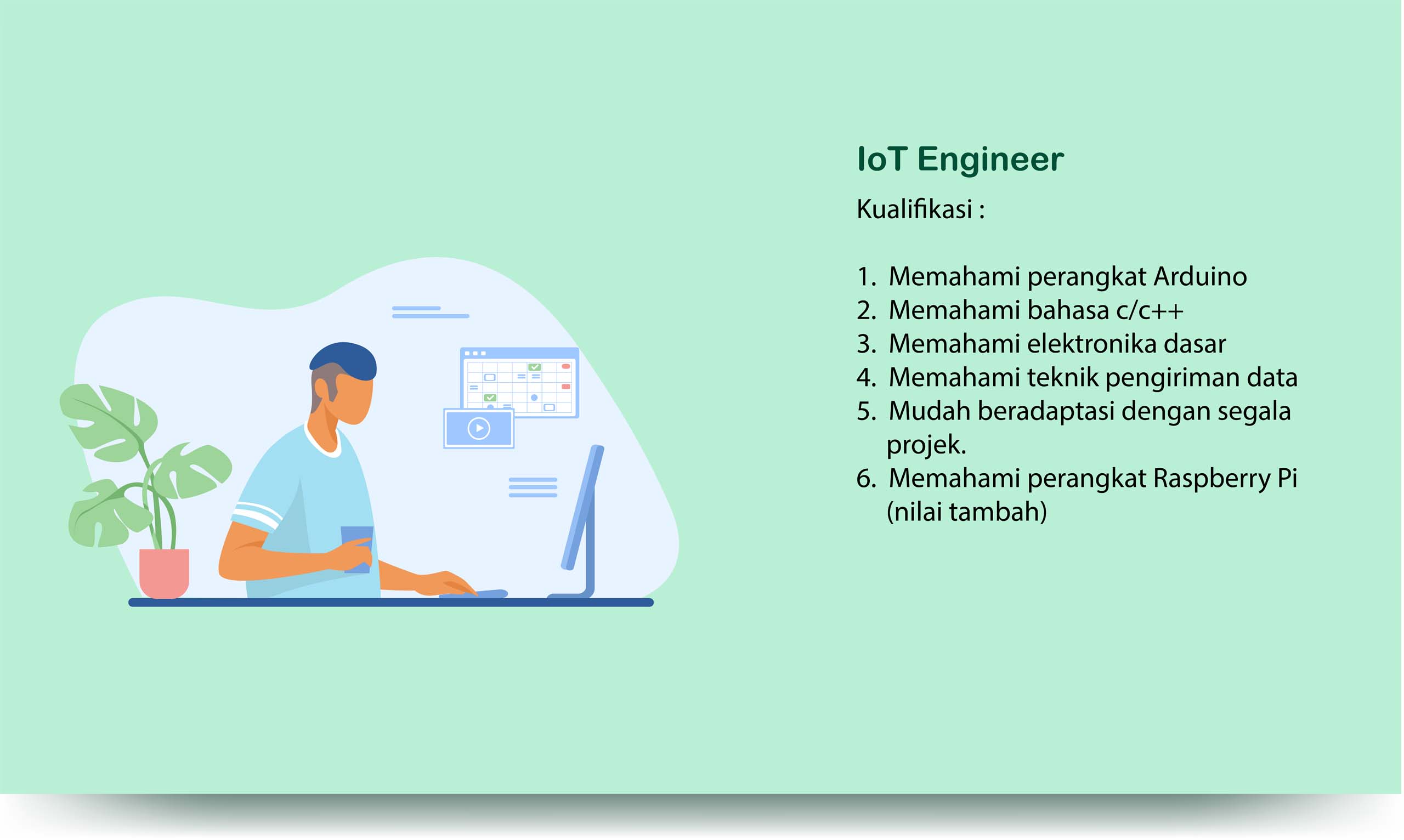 IoT Engineer

Kualifikasi :

1. Memahami perangkat Arduino
2. Memahami bahasa c/c++
3. Memahami elektronika dasar
4. Memahami teknik pengiriman data
5. Mudah beradaptasi dengan segala projek.
6. Memahami perangkat Raspberry Pi (nilai tambah)